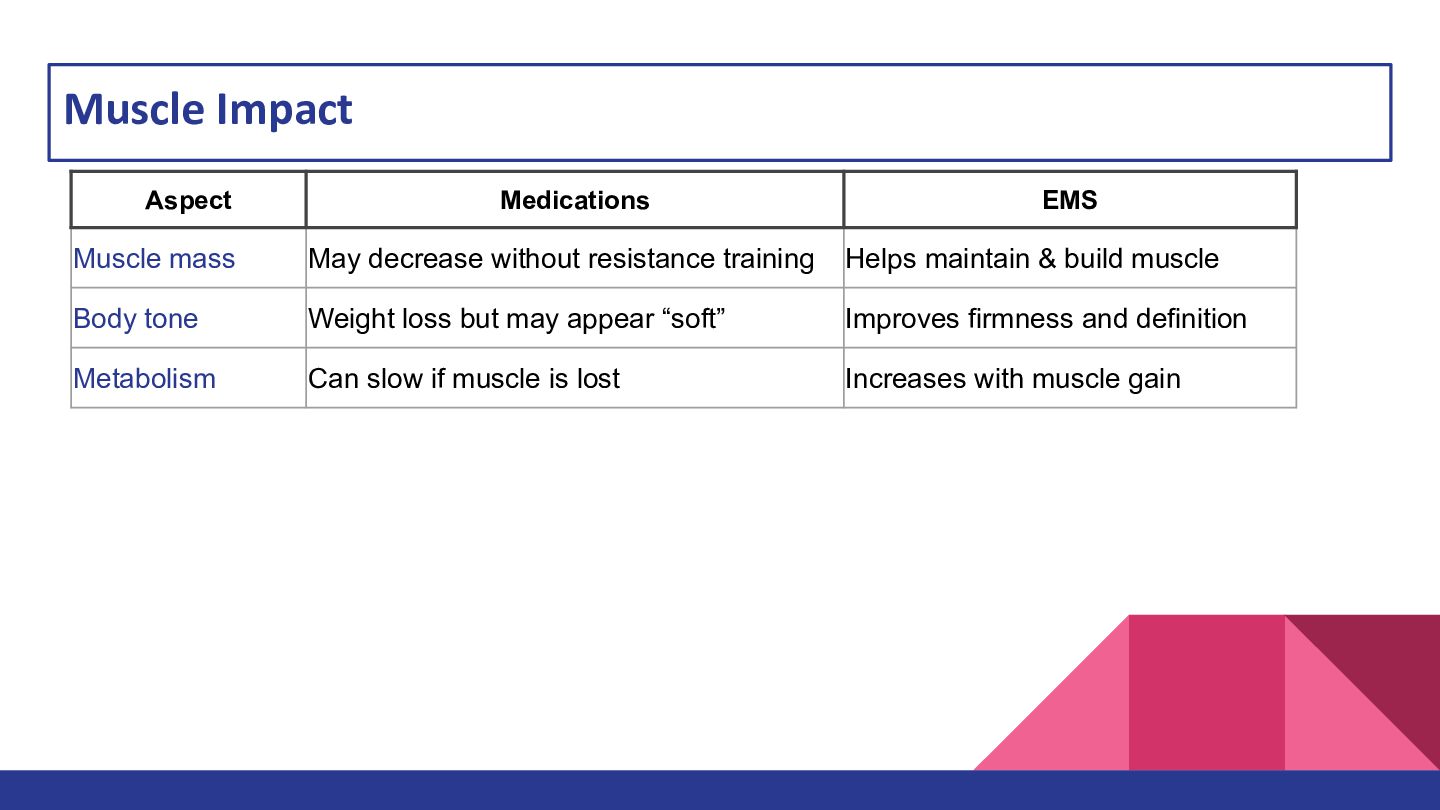 Muscle Impact

| Aspect | Medications | EMS |
|---|---|---|
| Muscle mass | May decrease without resistance training | Helps maintain & build muscle |
| Body tone | Weight loss but may appear “soft” | Improves firmness and definition |
| Metabolism | Can slow if muscle is lost | Increases with muscle gain |